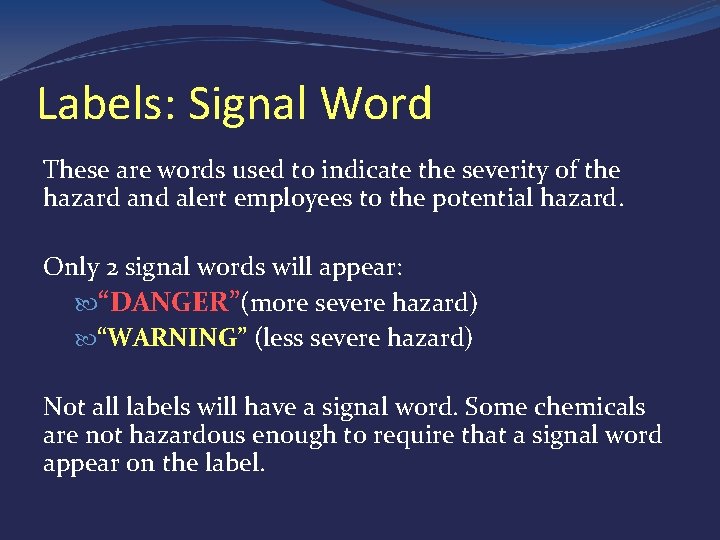 Labels: Signal Word

These are words used to indicate the severity of the hazard and alert employees to the potential hazard.

Only 2 signal words will appear:
“DANGER”(more severe hazard)
“WARNING” (less severe hazard)

Not all labels will have a signal word. Some chemicals are not hazardous enough to require that a signal word appear on the label.